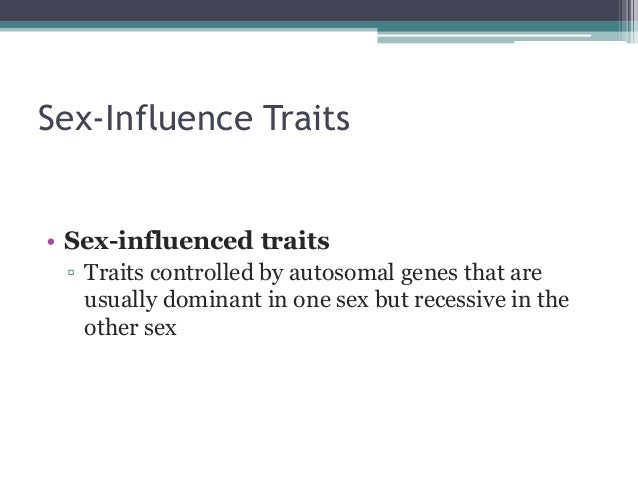 Sex-Influence Traits

• Sex-influenced traits
▫ Traits controlled by autosomal genes that are usually dominant in one sex but recessive in the other sex